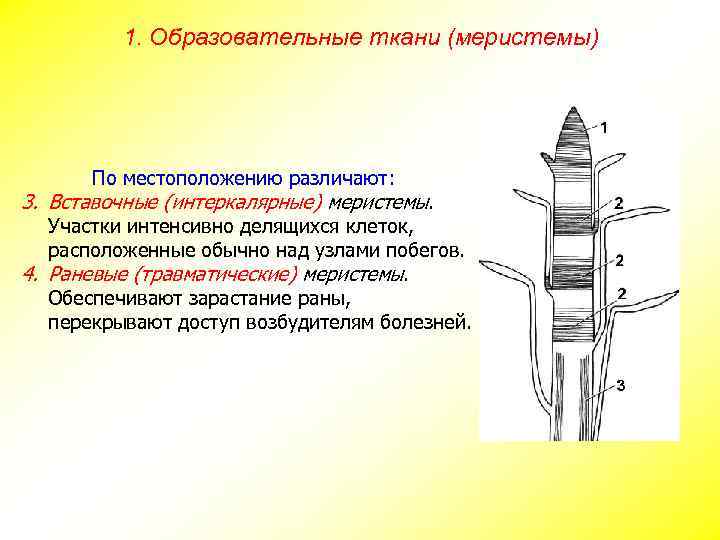 1. Образовательные ткани (меристемы)

По местоположению различают:
3. Вставочные (интеркалярные) меристемы. Участки интенсивно делящихся клеток, расположенные обычно над узлами побегов.
4. Раневые (травматические) меристемы. Обеспечивают зарастание раны, перекрывают доступ возбудителям болезней.

1
2
2
2
3